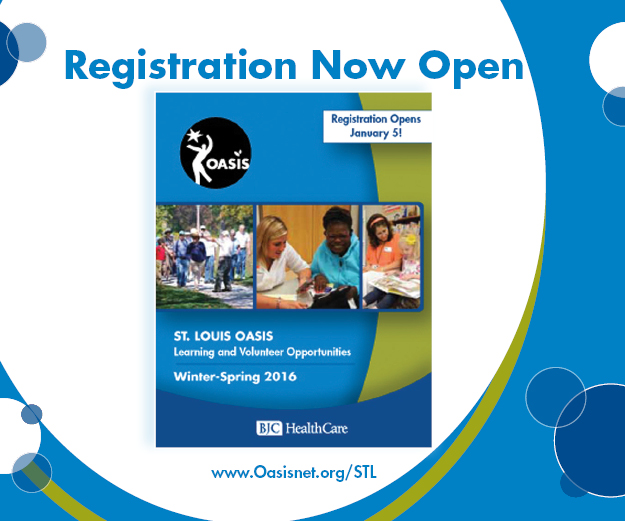 Registration Now Open

Registration Opens January 5!

OASIS

ST. LOUIS OASIS
Learning and Volunteer Opportunities

Winter-Spring 2016

BJC HealthCare

www.Oasisnet.org/STL